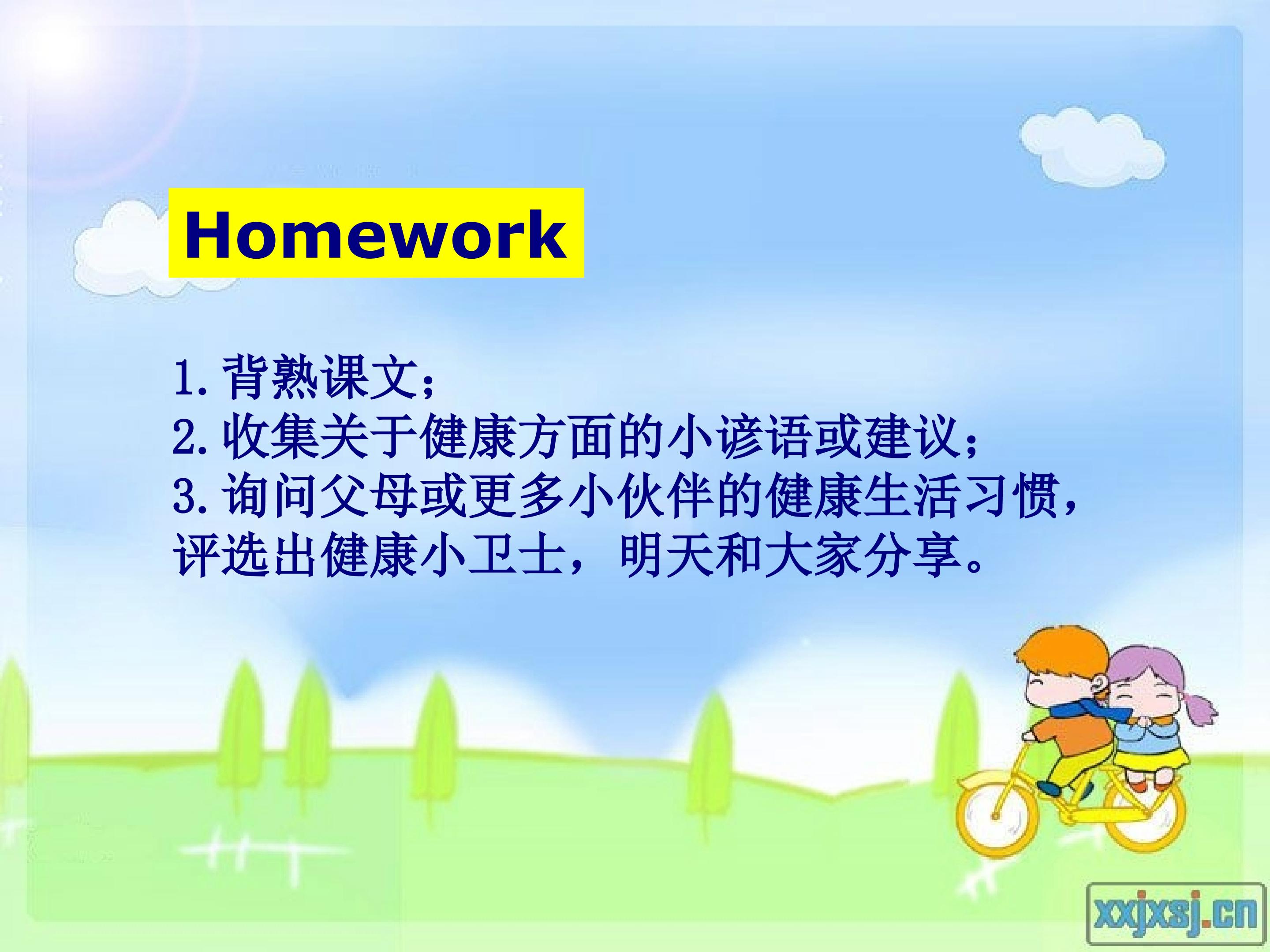 Homework

1. 背熟课文；
2. 收集关于健康方面的小谚语或建议；
3. 询问父母或更多小伙伴的健康生活习惯，评选出健康小卫士，明天和大家分享。

xxjxsj.cn